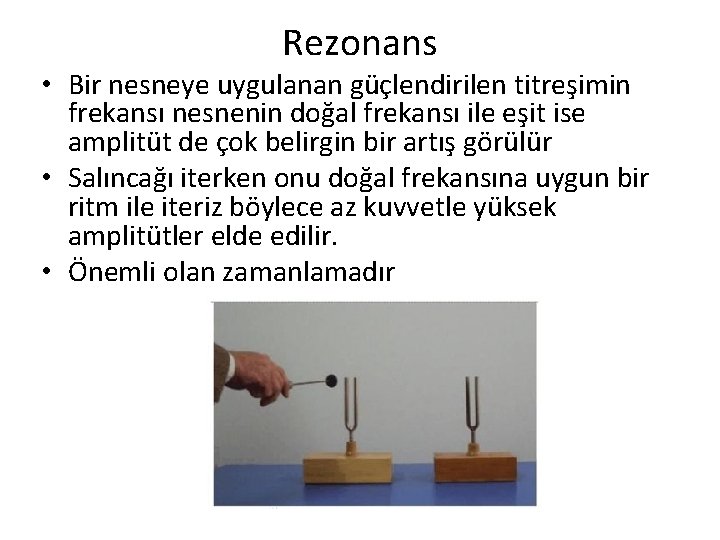 Rezonans

• Bir nesneye uygulanan güçlendirilen titreşimin frekansı nesnenin doğal frekansı ile eşit ise amplitüt de çok belirgin bir artış görülür

• Salıncağı iterken onu doğal frekansına uygun bir ritm ile iteriz böylece az kuvvetle yüksek amplitütler elde edilir.

• Önemli olan zamanlamadır